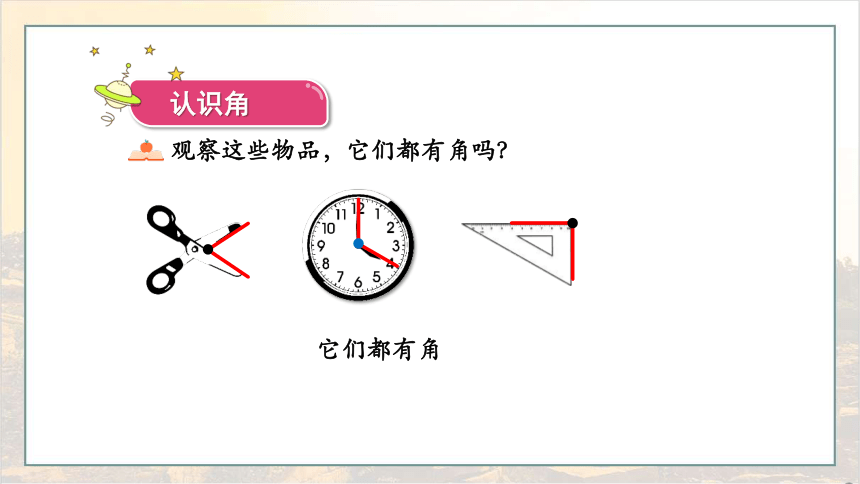 认识角

观察这些物品，它们都有角吗？

12
1
2
3
4
5
6
7
8
9
10
11

它们都有角